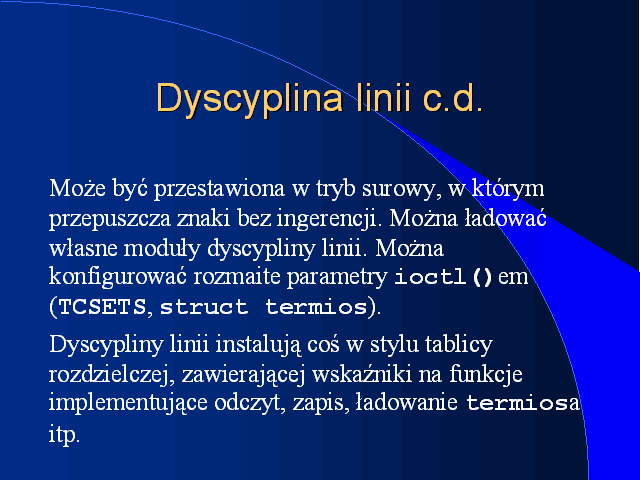 Dyscyplina linii c.d.

Może być przestawiona w tryb surowy, w którym przepuszcza znaki bez ingerencji. Można ładować własne moduły dyscypliny linii. Można konfigurować rozmaite parametry ioctl()em (TCSETS, struct termios).

Dyscypliny linii instalują coś w stylu tablicy rozdzielczej, zawierającej wskaźniki na funkcje implementujące odczyt, zapis, ładowanie termiosa itp.